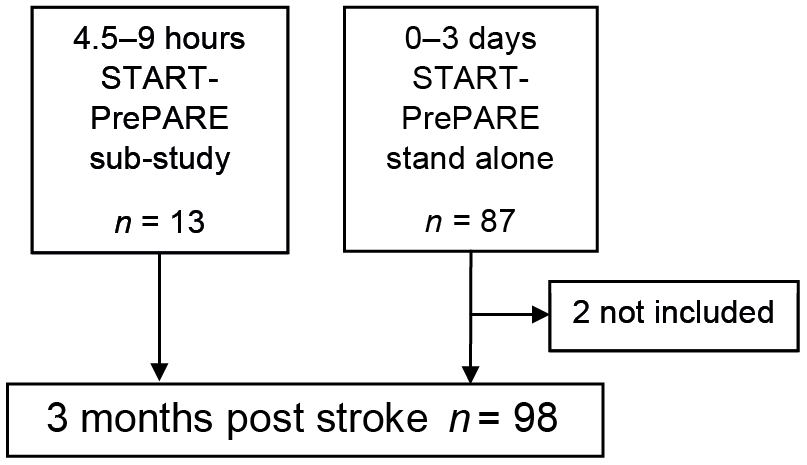 4.5–9 hours START-PrePARE sub-study

$n$ = 13

0–3 days START-PrePARE stand alone

$n$ = 87

2 not included

3 months post stroke $n$ = 98